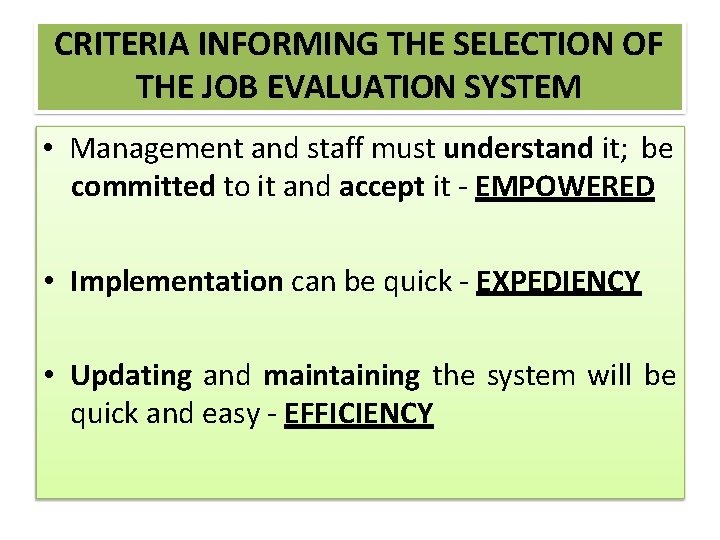 CRITERIA INFORMING THE SELECTION OF THE JOB EVALUATION SYSTEM

• Management and staff must understand it; be committed to it and accept it - EMPOWERED

• Implementation can be quick - EXPEDIENCY

• Updating and maintaining the system will be quick and easy - EFFICIENCY